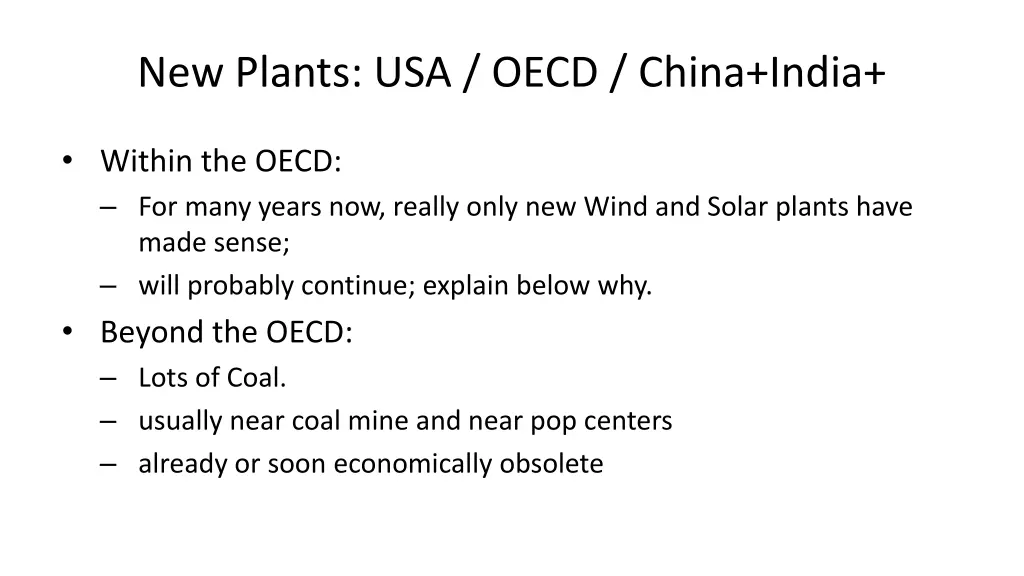 New Plants: USA / OECD / China+India+

• Within the OECD:
– For many years now, really only new Wind and Solar plants have made sense;
– will probably continue; explain below why.
• Beyond the OECD:
– Lots of Coal.
– usually near coal mine and near pop centers
– already or soon economically obsolete